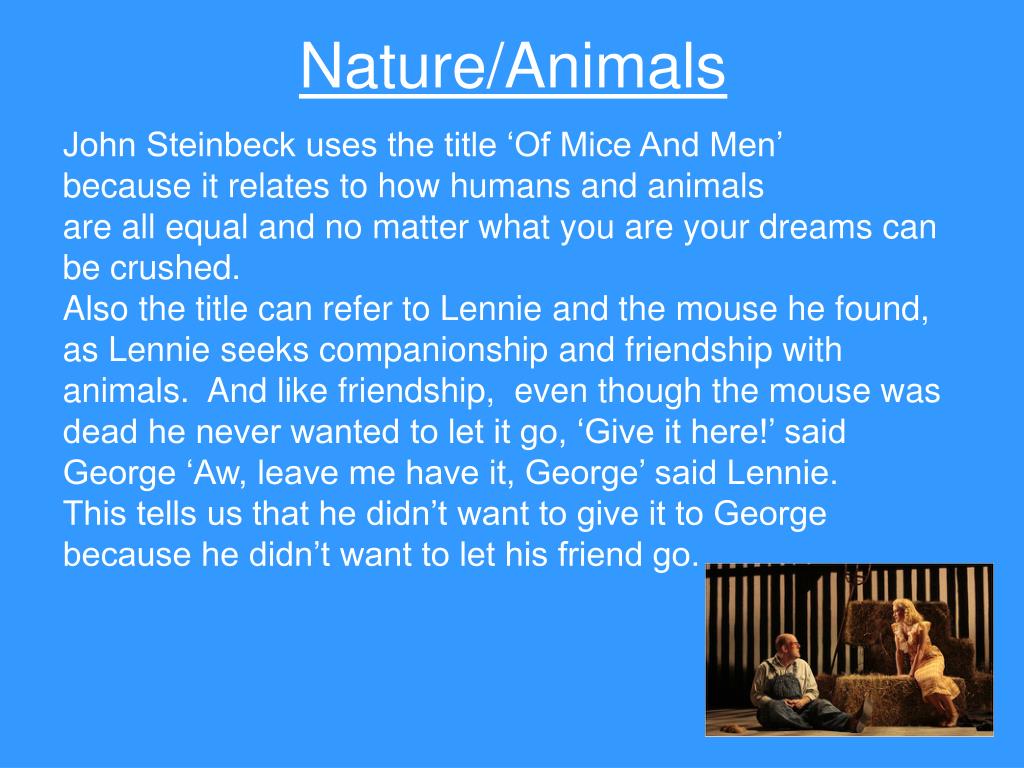 Nature/Animals

John Steinbeck uses the title ‘Of Mice And Men’ because it relates to how humans and animals are all equal and no matter what you are your dreams can be crushed.
Also the title can refer to Lennie and the mouse he found, as Lennie seeks companionship and friendship with animals. And like friendship, even though the mouse was dead he never wanted to let it go, ‘Give it here!’ said George ‘Aw, leave me have it, George’ said Lennie.
This tells us that he didn’t want to give it to George because he didn’t want to let his friend go.